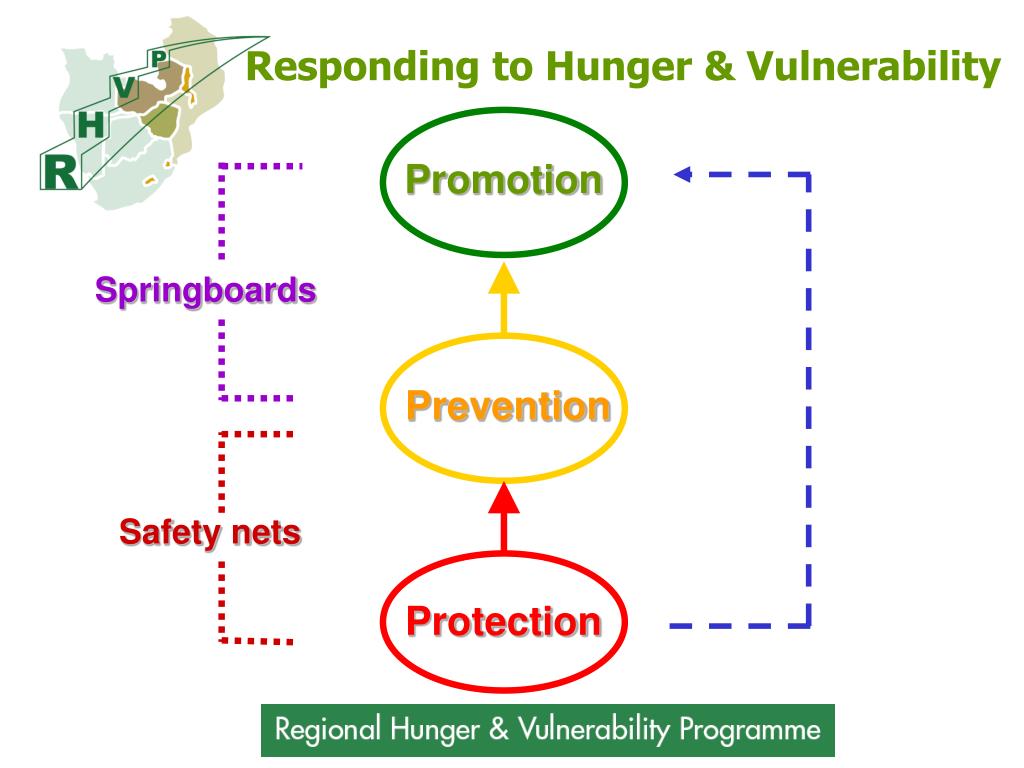 R H V P

Responding to Hunger & Vulnerability

Promotion

Springboards

Prevention

Safety nets

Protection

Regional Hunger & Vulnerability Programme